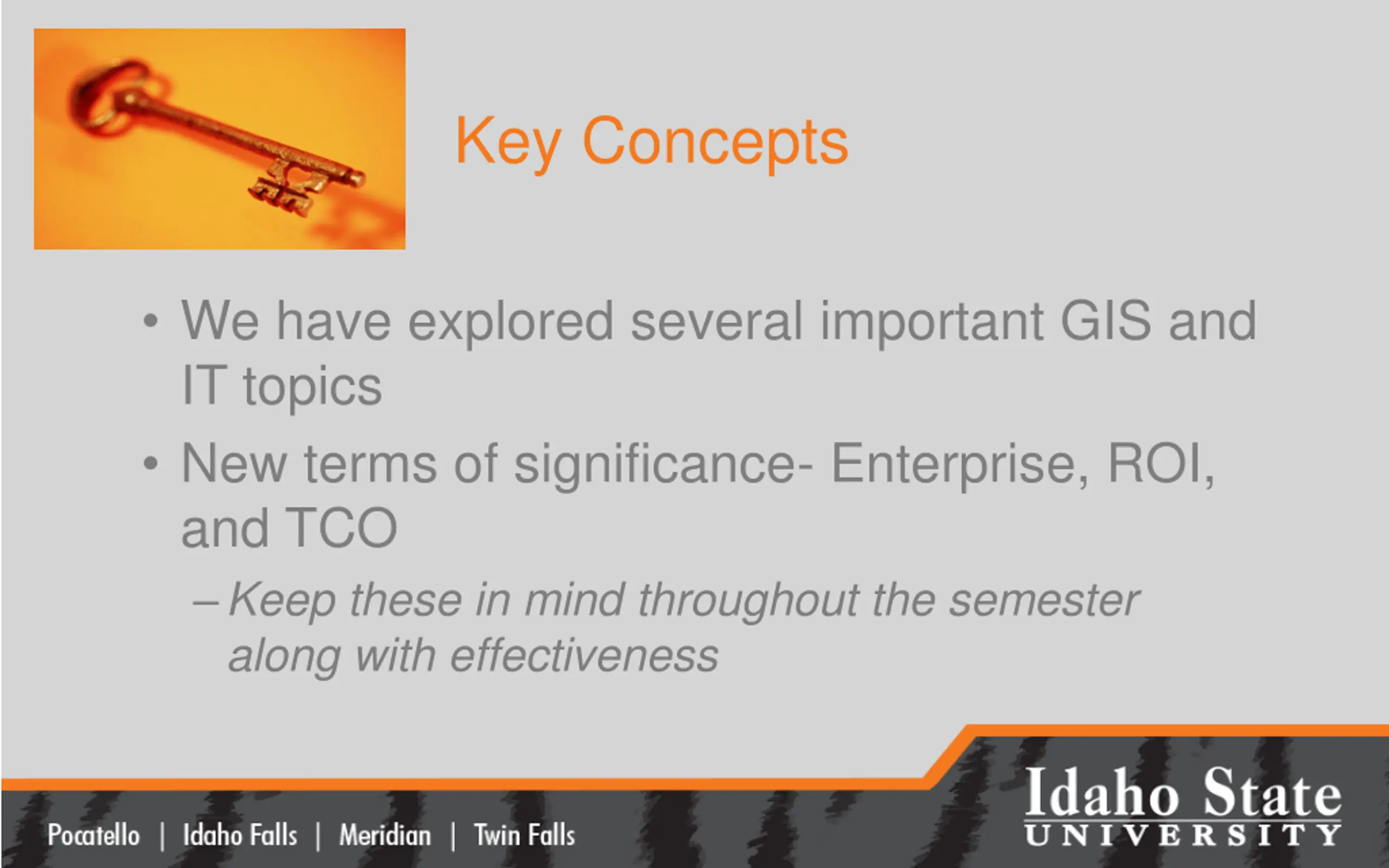 Key Concepts

• We have explored several important GIS and IT topics

• New terms of significance- Enterprise, ROI, and TCO

– Keep these in mind throughout the semester along with effectiveness

Pocatello | Idaho Falls | Meridian | Twin Falls

Idaho State UNIVERSITY